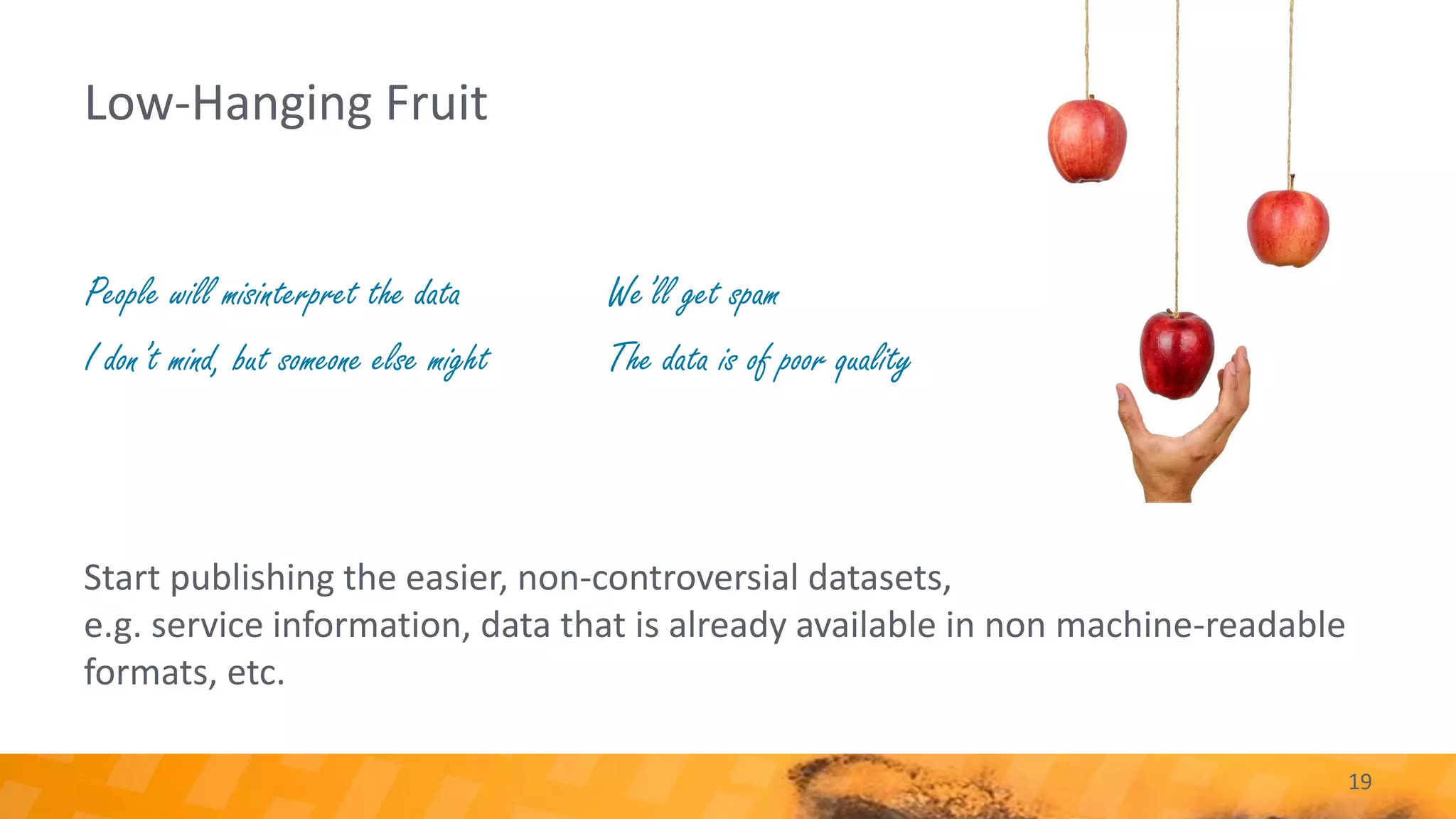 Low-Hanging Fruit

People will misinterpret the data

I don't mind, but someone else might

We'll get spam

The data is of poor quality

Start publishing the easier, non-controversial datasets, e.g. service information, data that is already available in non machine-readable formats, etc.

19